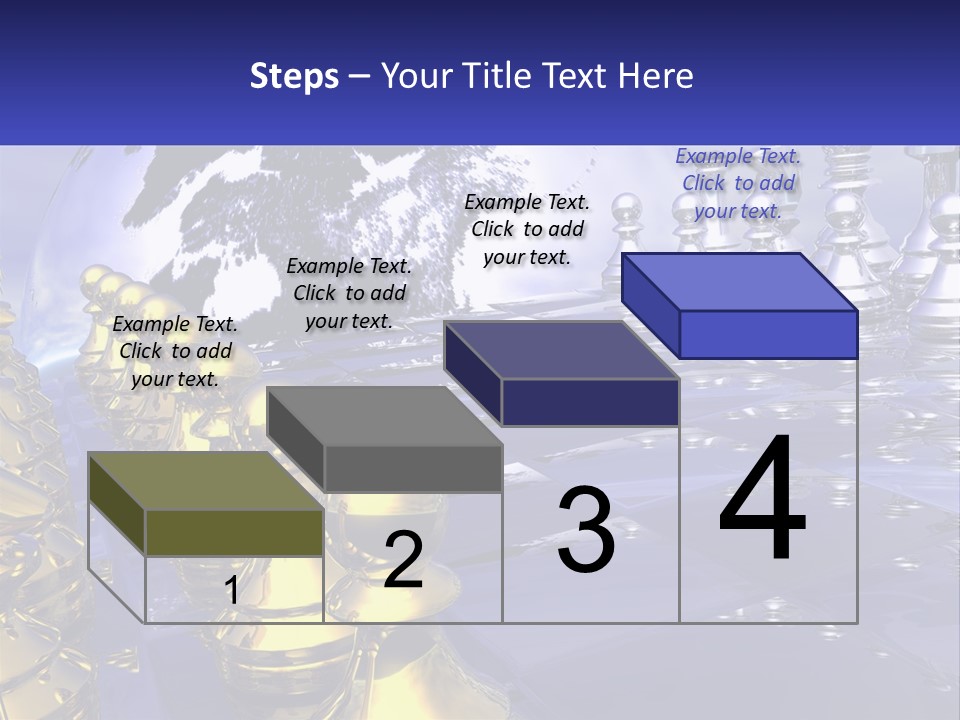 Steps – Your Title Text Here

Example Text. Click to add your text.

Example Text. Click to add your text.

Example Text. Click to add your text.

Example Text. Click to add your text.

1

2

3

4